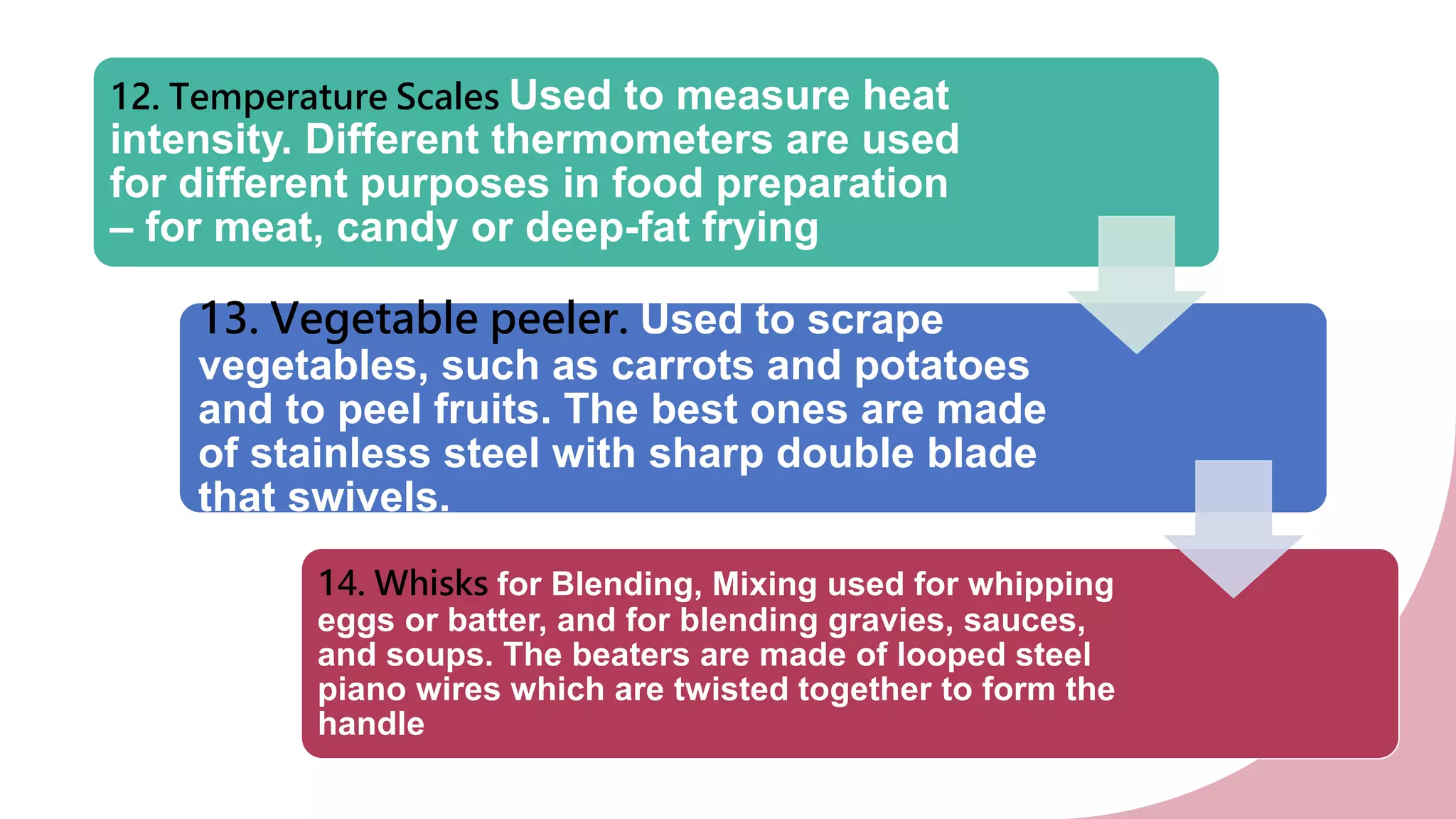 12. Temperature Scales Used to measure heat intensity. Different thermometers are used for different purposes in food preparation – for meat, candy or deep-fat frying

13. Vegetable peeler. Used to scrape vegetables, such as carrots and potatoes and to peel fruits. The best ones are made of stainless steel with sharp double blade that swivels.

14. Whisks for Blending, Mixing used for whipping eggs or batter, and for blending gravies, sauces, and soups. The beaters are made of looped steel piano wires which are twisted together to form the handle